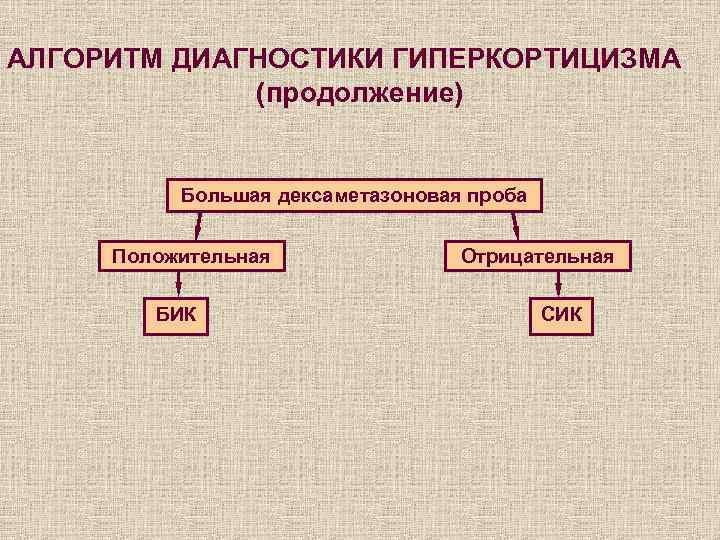 АЛГОРИТМ ДИАГНОСТИКИ ГИПЕРКОРТИЦИЗМА
(продолжение)

Большая дексаметазоновая проба

Положительная

БИК

Отрицательная

СИК